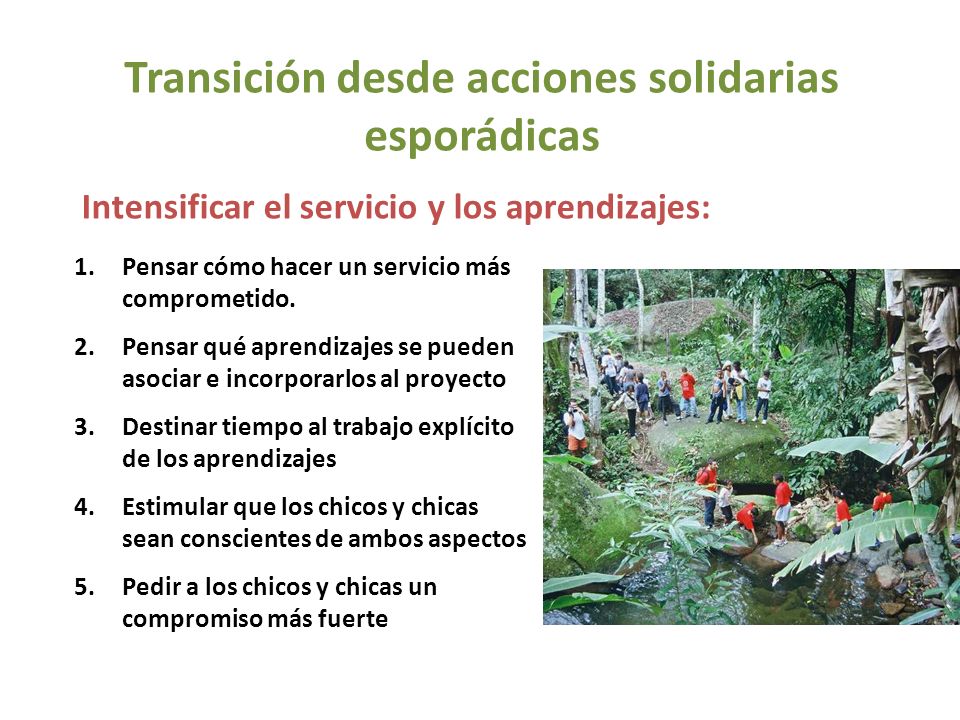 Transición desde acciones solidarias esporádicas

Intensificar el servicio y los aprendizajes:

1. Pensar cómo hacer un servicio más comprometido.

2. Pensar qué aprendizajes se pueden asociar e incorporarlos al proyecto

3. Destinar tiempo al trabajo explícito de los aprendizajes

4. Estimular que los chicos y chicas sean conscientes de ambos aspectos

5. Pedir a los chicos y chicas un compromiso más fuerte